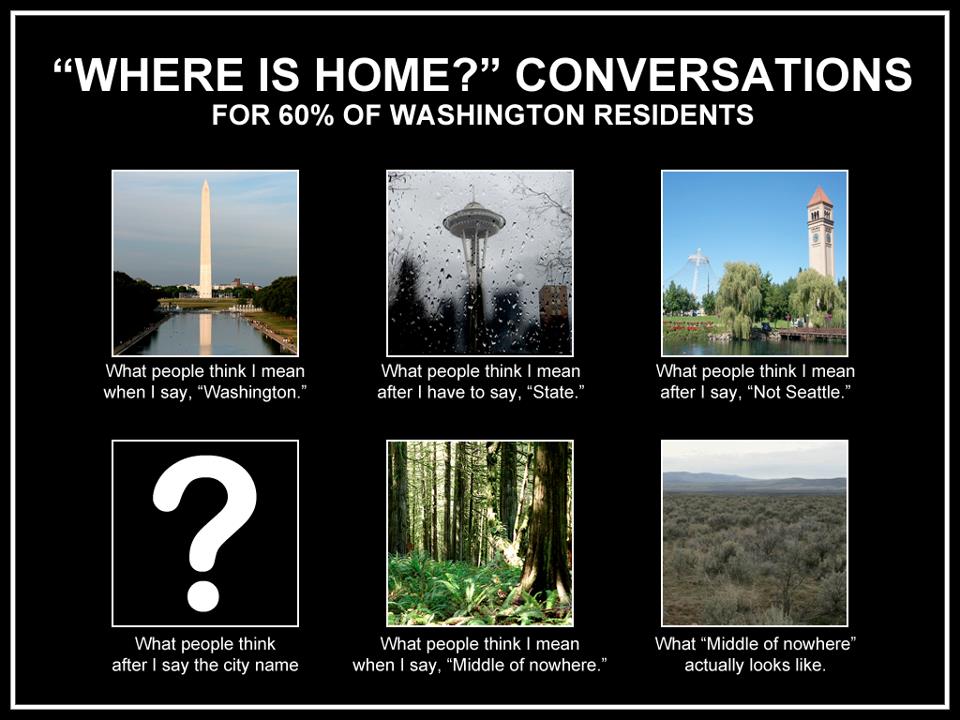 “WHERE IS HOME?” CONVERSATIONS
FOR 60% OF WASHINGTON RESIDENTS

What people think I mean when I say, “Washington.”

What people think I mean after I have to say, “State.”

What people think I mean after I say, “Not Seattle.”

?

What people think after I say the city name

What people think I mean when I say, “Middle of nowhere.”

What “Middle of nowhere” actually looks like.